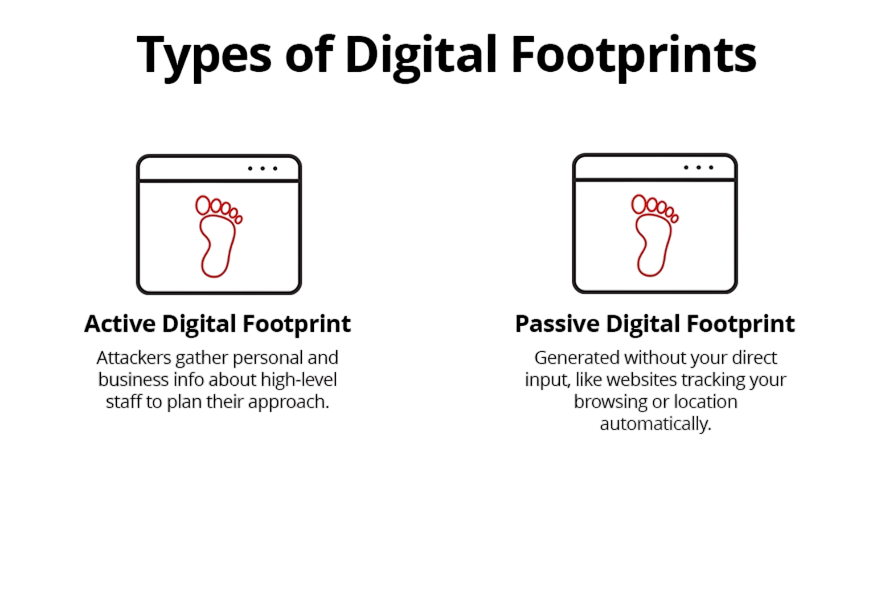 Types of Digital Footprints

Active Digital Footprint

Attackers gather personal and business info about high-level staff to plan their approach.

Passive Digital Footprint

Generated without your direct input, like websites tracking your browsing or location automatically.